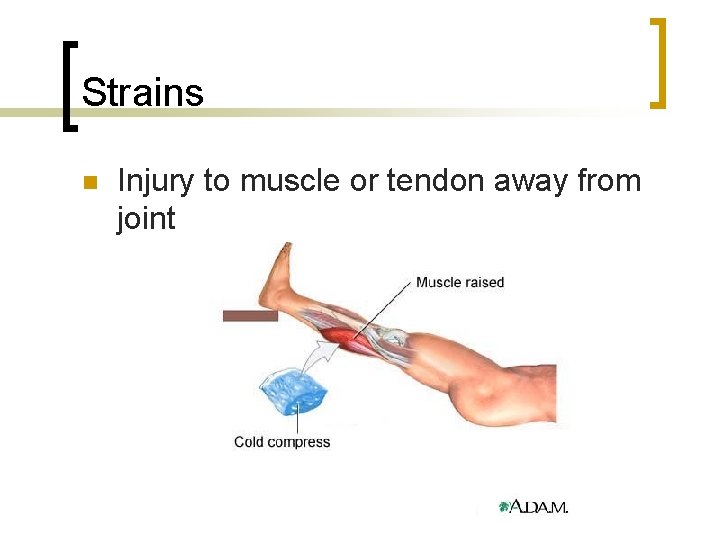 Strains

Injury to muscle or tendon away from joint

Muscle raised

Cold compress

A.D.A.M.